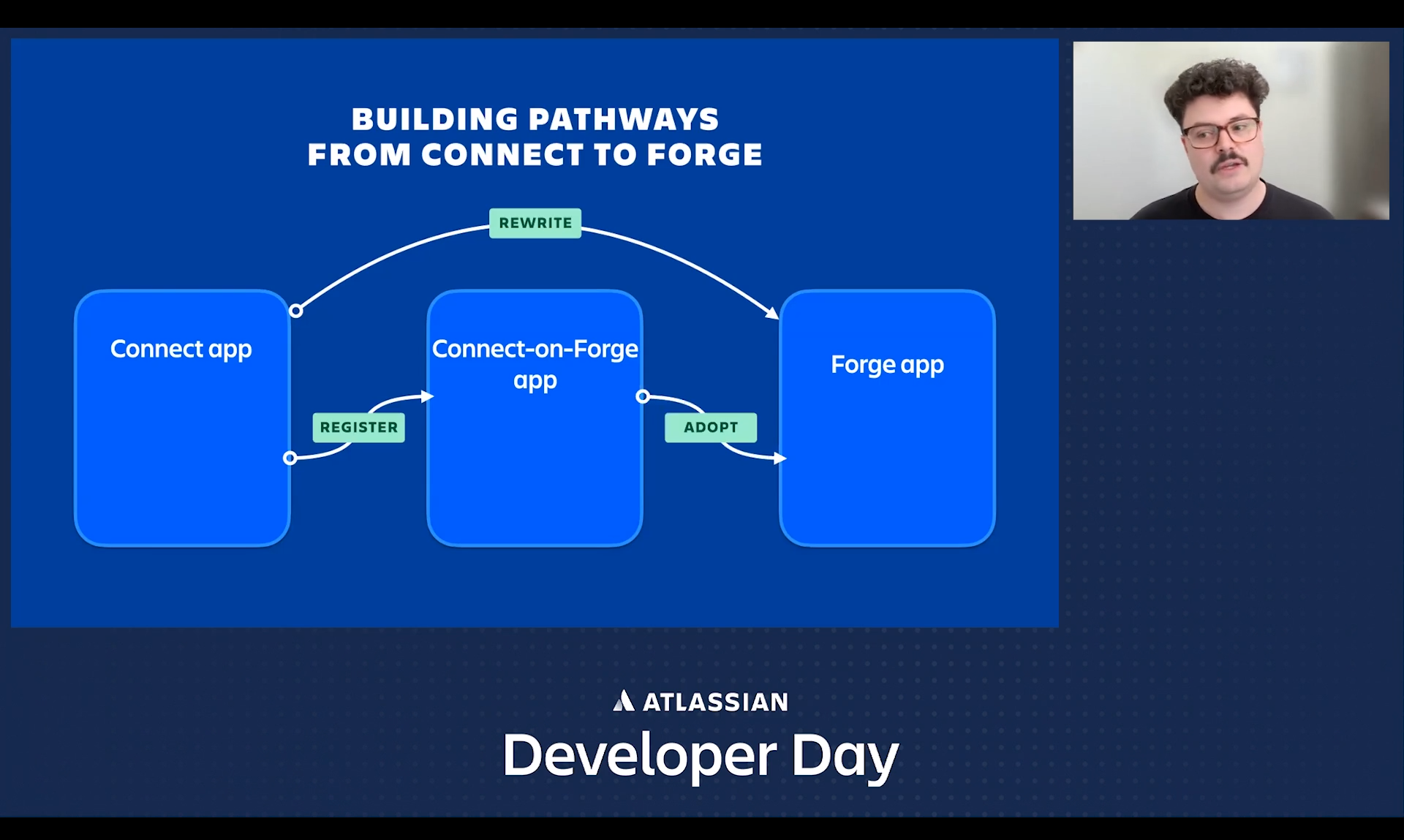 BUILDING PATHWAYS
FROM CONNECT TO FORGE

REWRITE

Connect app

REGISTER

Connect-on-Forge app

ADOPT

Forge app

ATLASSIAN
Developer Day